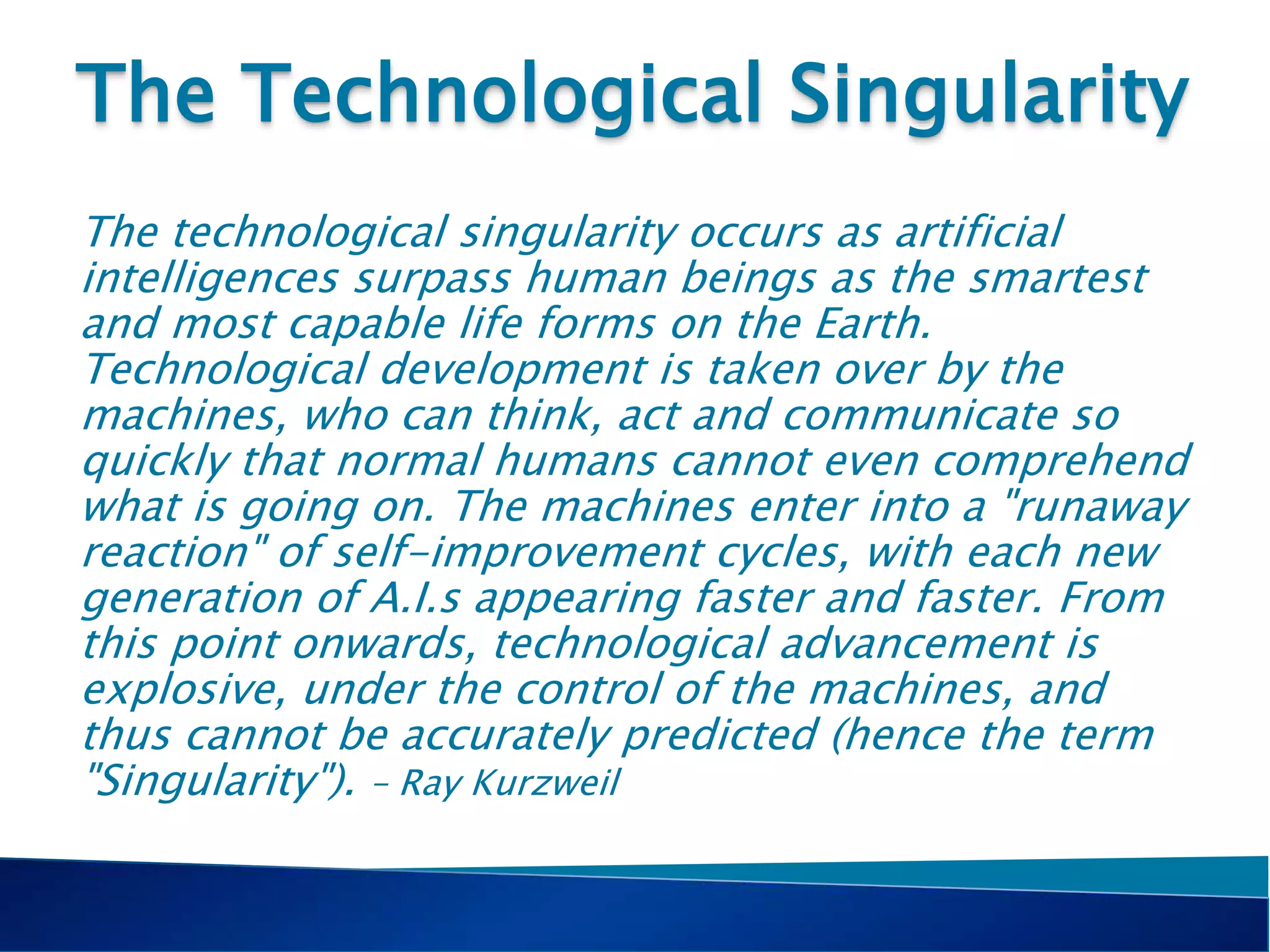 The Technological Singularity

The technological singularity occurs as artificial intelligences surpass human beings as the smartest and most capable life forms on the Earth. Technological development is taken over by the machines, who can think, act and communicate so quickly that normal humans cannot even comprehend what is going on. The machines enter into a "runaway reaction" of self-improvement cycles, with each new generation of A.I.s appearing faster and faster. From this point onwards, technological advancement is explosive, under the control of the machines, and thus cannot be accurately predicted (hence the term "Singularity"). – Ray Kurzweil